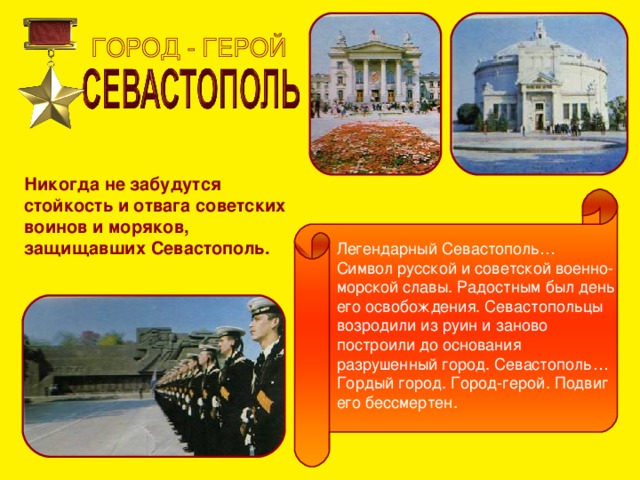 ГОРОД - ГЕРОЙ
СЕВАСТОПОЛЬ

Никогда не забудутся стойкость и отвага советских воинов и моряков, защищавших Севастополь.

Легендарный Севастополь… Символ русской и советской военно-морской славы. Радостным был день его освобождения. Севастопольцы возродили из руин и заново построили до основания разрушенный город. Севастополь… Гордый город. Город-герой. Подвиг его бессмертен.